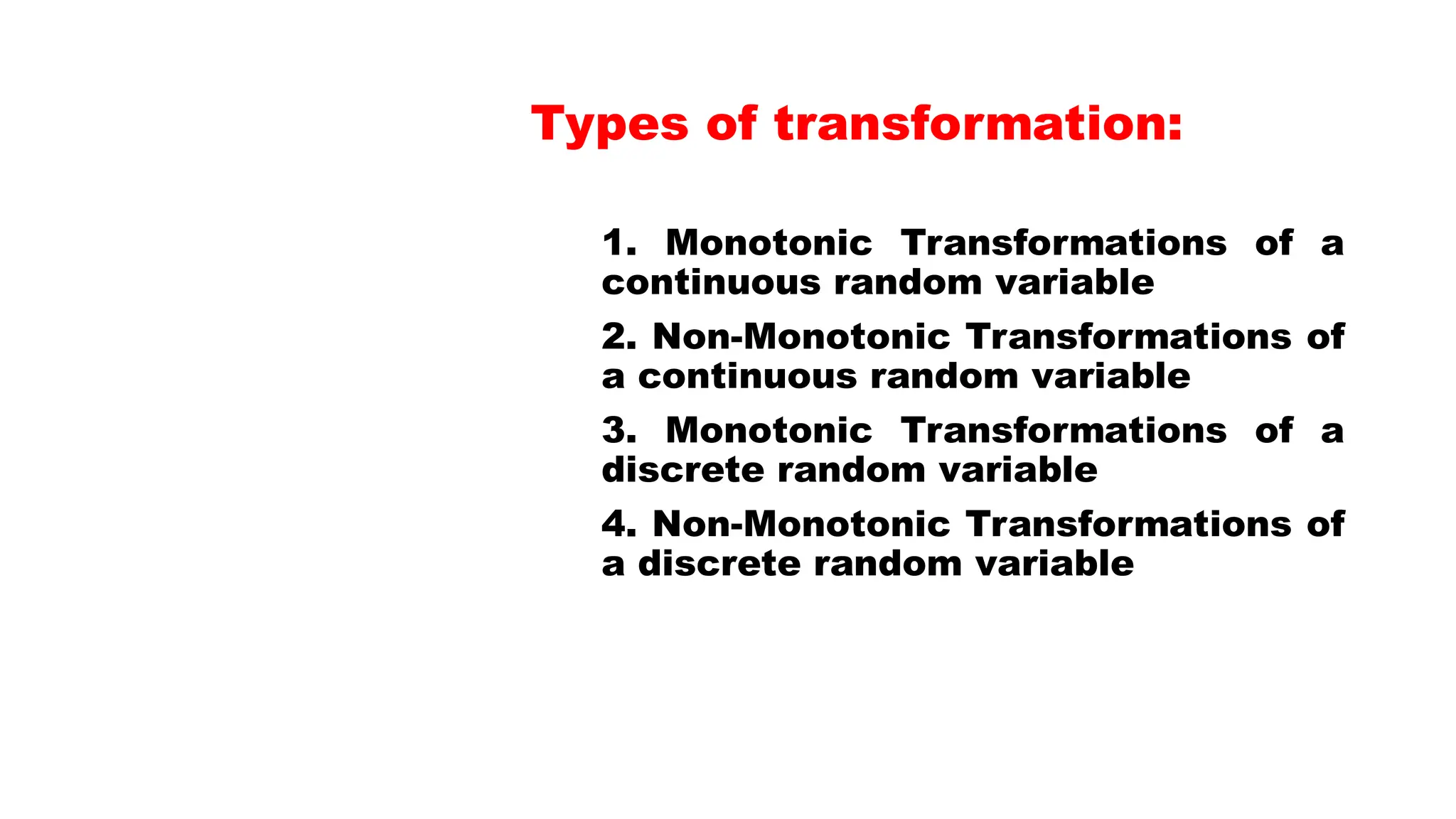 Types of transformation:

1. Monotonic Transformations of a continuous random variable

2. Non-Monotonic Transformations of a continuous random variable

3. Monotonic Transformations of a discrete random variable

4. Non-Monotonic Transformations of a discrete random variable